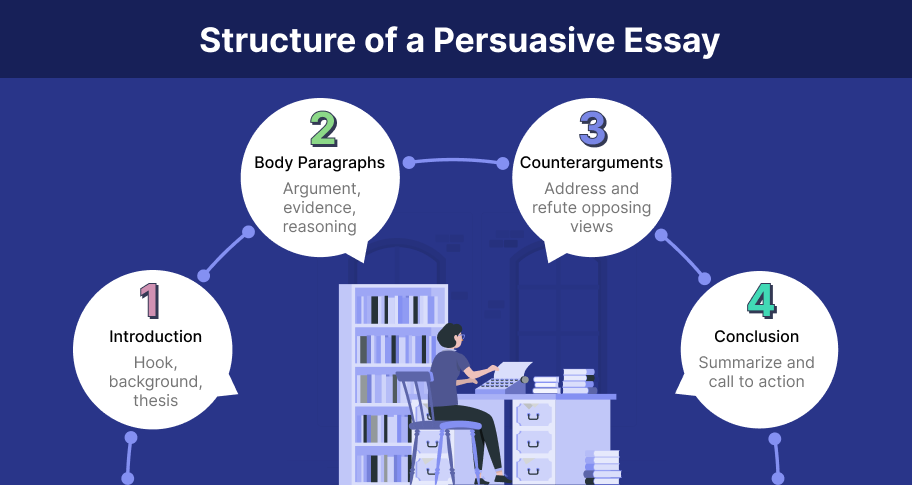 Structure of a Persuasive Essay

1
Introduction
Hook, background, thesis

2
Body Paragraphs
Argument, evidence, reasoning

3
Counterarguments
Address and refute opposing views

4
Conclusion
Summarize and call to action